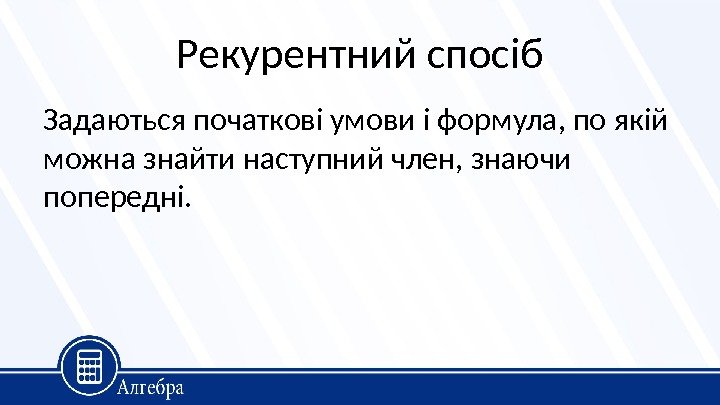 Рекурентний спосіб

Задаються початкові умови і формула, по якій можна знайти наступний член, знаючи попередні.

Алгебра